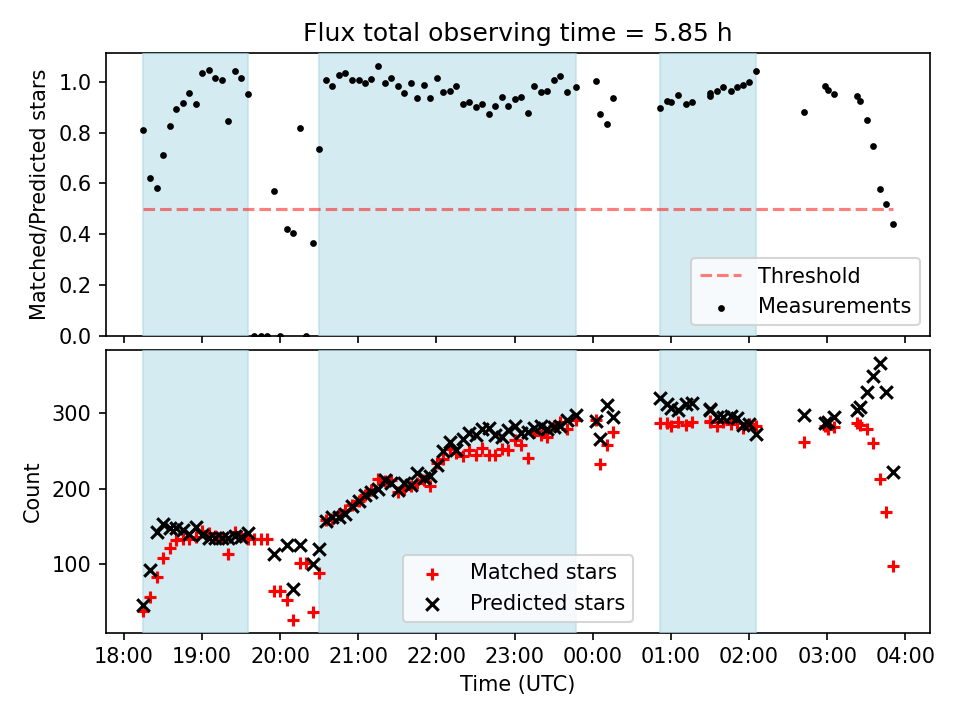 Flux total observing time = 5.85 h

Matched/Predicted stars

1.0
0.8
0.6
0.4
0.2
0.0

Threshold
Measurements

Count

300
200
100

Matched stars
Predicted stars

18:00 19:00 20:00 21:00 22:00 23:00 00:00 01:00 02:00 03:00 04:00

Time (UTC)